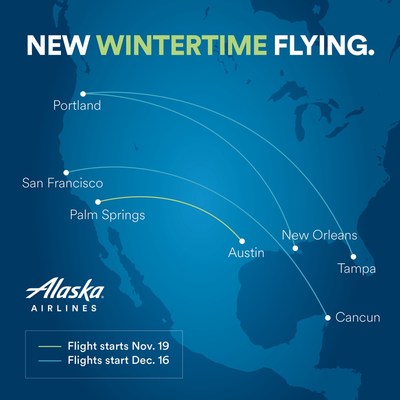 NEW WINTERTIME FLYING.

Portland

San Francisco

Palm Springs

Austin

New Orleans

Tampa

Cancun

Alaska
AIRLINES

Flight starts Nov. 19
Flights start Dec. 16